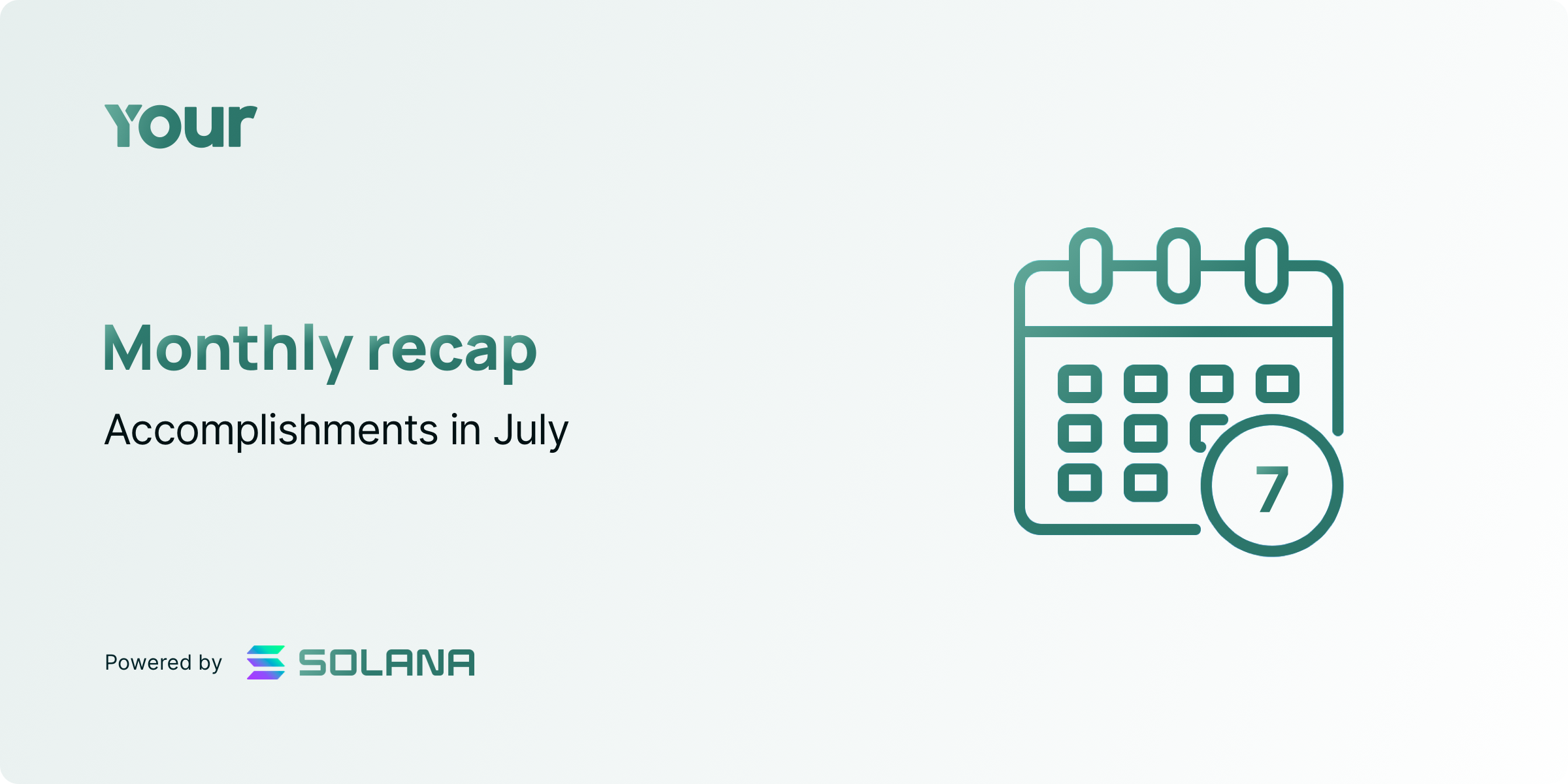 Your

Monthly recap

Accomplishments in July

7

Powered by SOLANA